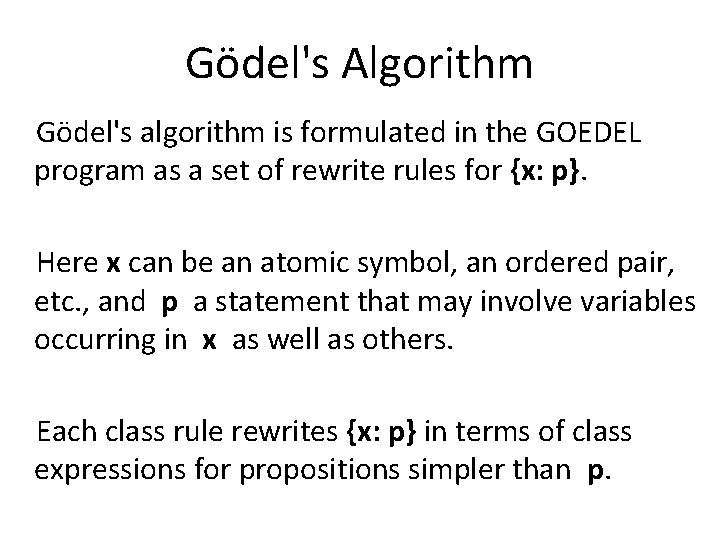 Gödel's Algorithm

Gödel's algorithm is formulated in the GOEDEL program as a set of rewrite rules for {x: p}.

Here x can be an atomic symbol, an ordered pair, etc., and p a statement that may involve variables occurring in x as well as others.

Each class rule rewrites {x: p} in terms of class expressions for propositions simpler than p.